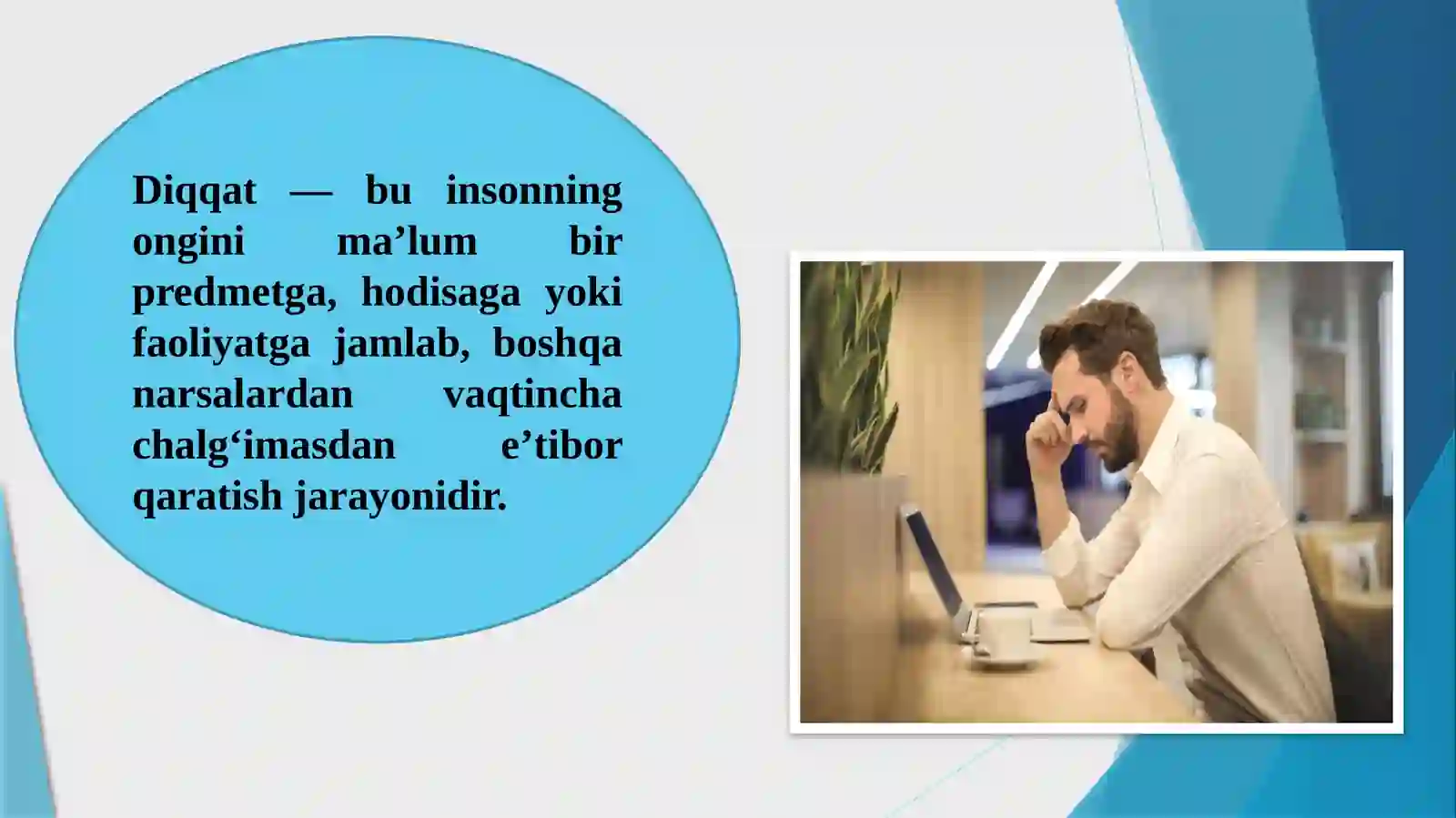 Diqqat — bu insonning ongini ma’lum bir predmetga, hodisaga yoki faoliyatga jamlab, boshqa narsalardan vaqtincha chalg‘imasdan e’tibor qaratish jarayonidir.